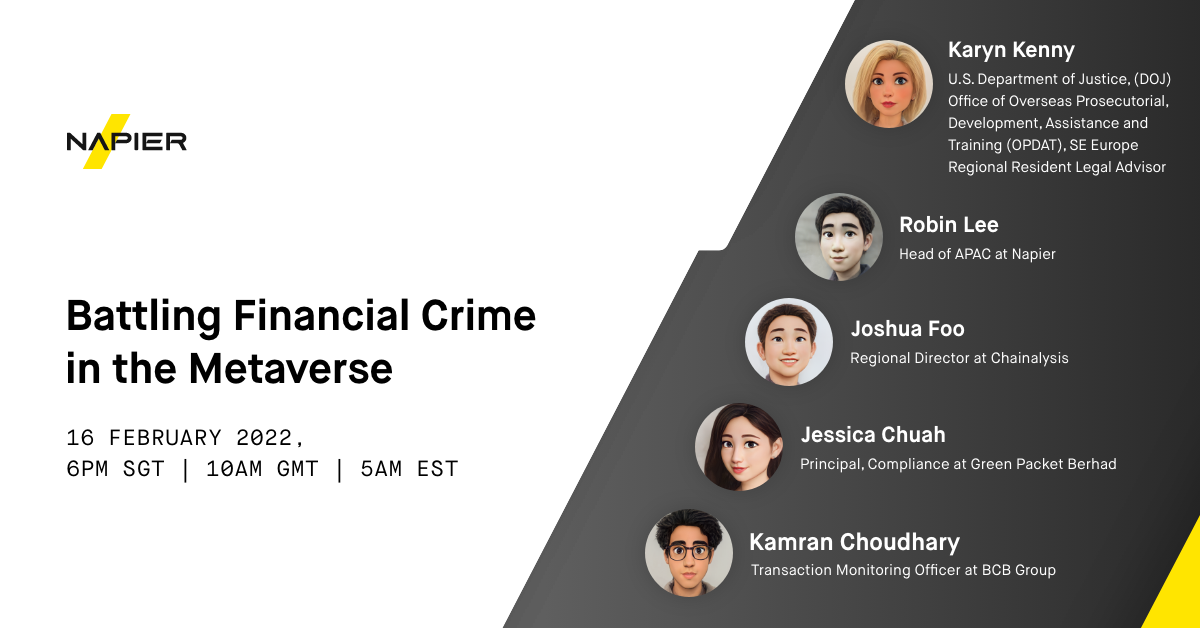 NAPIER

Battling Financial Crime in the Metaverse

16 FEBRUARY 2022,
6PM SGT | 10AM GMT | 5AM EST

Karyn Kenny
U.S. Department of Justice, (DOJ) Office of Overseas Prosecutorial, Development, Assistance and Training (OPDAT), SE Europe Regional Resident Legal Advisor

Robin Lee
Head of APAC at Napier

Joshua Foo
Regional Director at Chainalysis

Jessica Chuah
Principal, Compliance at Green Packet Berhad

Kamran Choudhary
Transaction Monitoring Officer at BCB Group